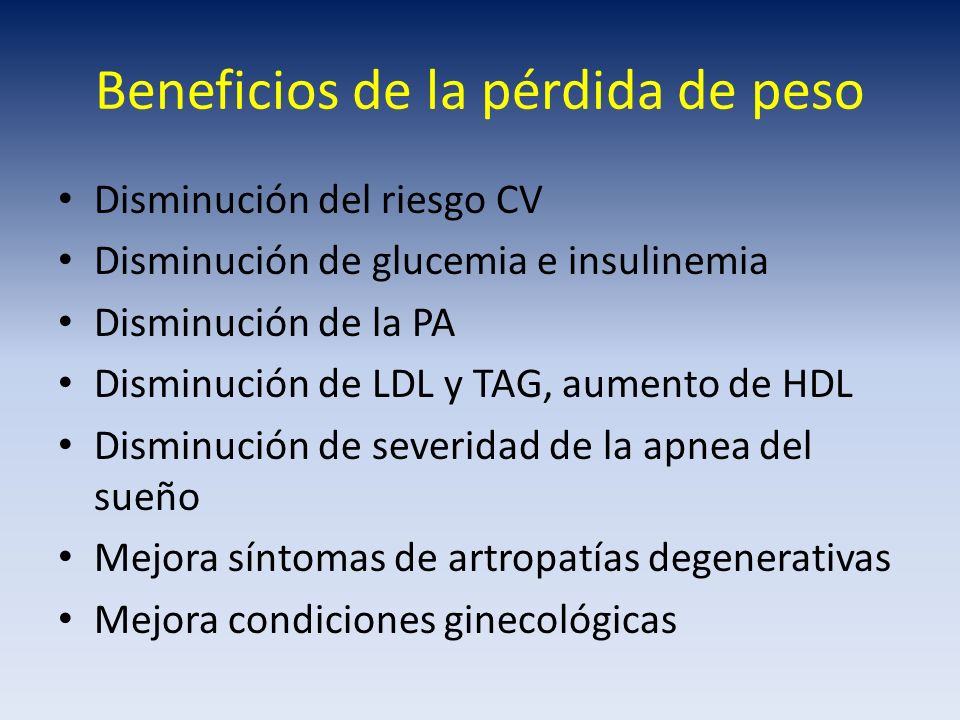 Beneficios de la pérdida de peso

• Disminución del riesgo CV
• Disminución de glucemia e insulinemia
• Disminución de la PA
• Disminución de LDL y TAG, aumento de HDL
• Disminución de severidad de la apnea del sueño
• Mejora síntomas de artropatías degenerativas
• Mejora condiciones ginecológicas